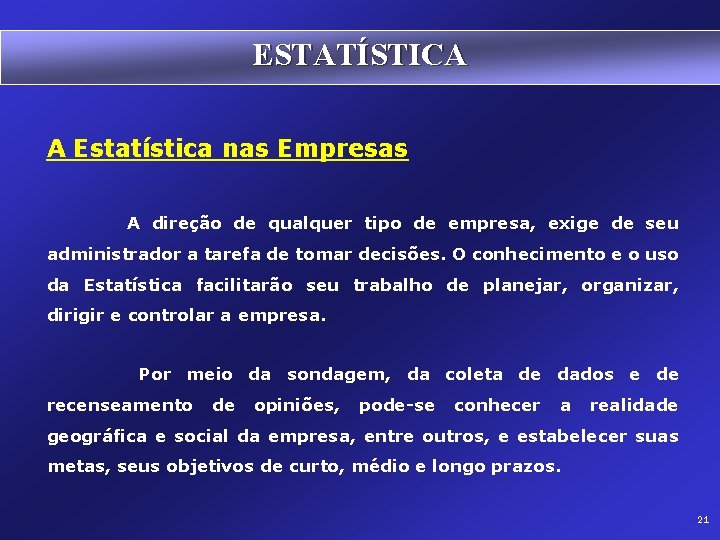 ESTATÍSTICA

A Estatística nas Empresas

A direção de qualquer tipo de empresa, exige de seu administrador a tarefa de tomar decisões. O conhecimento e o uso da Estatística facilitarão seu trabalho de planejar, organizar, dirigir e controlar a empresa.

Por meio da sondagem, da coleta de dados e de recenseamento de opiniões, pode-se conhecer a realidade geográfica e social da empresa, entre outros, e estabelecer suas metas, seus objetivos de curto, médio e longo prazos.

21